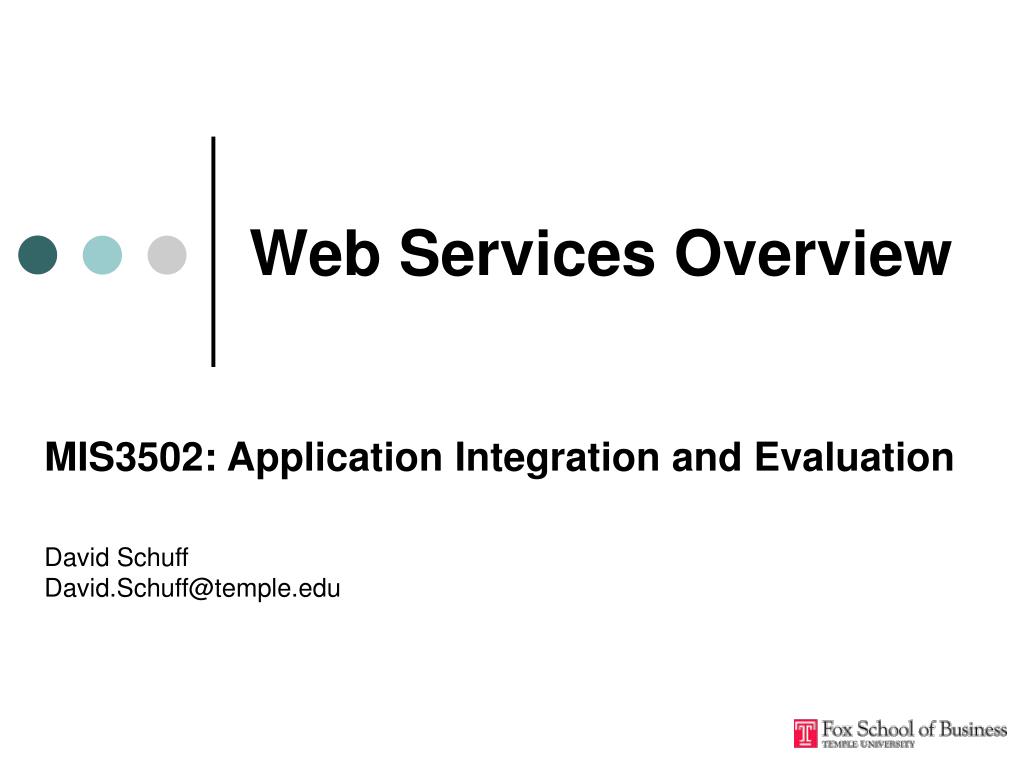 Web Services Overview

MIS3502: Application Integration and Evaluation

David Schuff
David.Schuff@temple.edu

Fox School of Business
TEMPLE UNIVERSITY